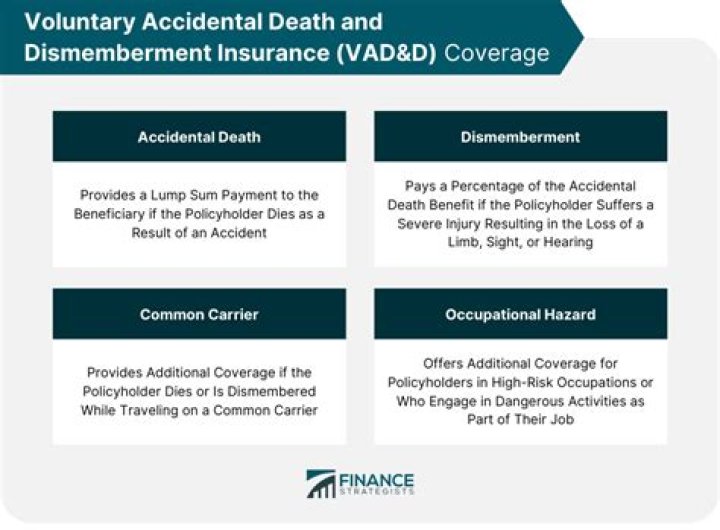 Voluntary Accidental Death and Dismemberment Insurance (VAD&D) Coverage

Accidental Death

Provides a Lump Sum Payment to the Beneficiary if the Policyholder Dies as a Result of an Accident

Dismemberment

Pays a Percentage of the Accidental Death Benefit if the Policyholder Suffers a Severe Injury Resulting in the Loss of a Limb, Sight, or Hearing

Common Carrier

Provides Additional Coverage if the Policyholder Dies or Is Dismembered While Traveling on a Common Carrier

Occupational Hazard

Offers Additional Coverage for Policyholders in High-Risk Occupations or Who Engage in Dangerous Activities as Part of Their Job

FINANCE STRATEGISTS